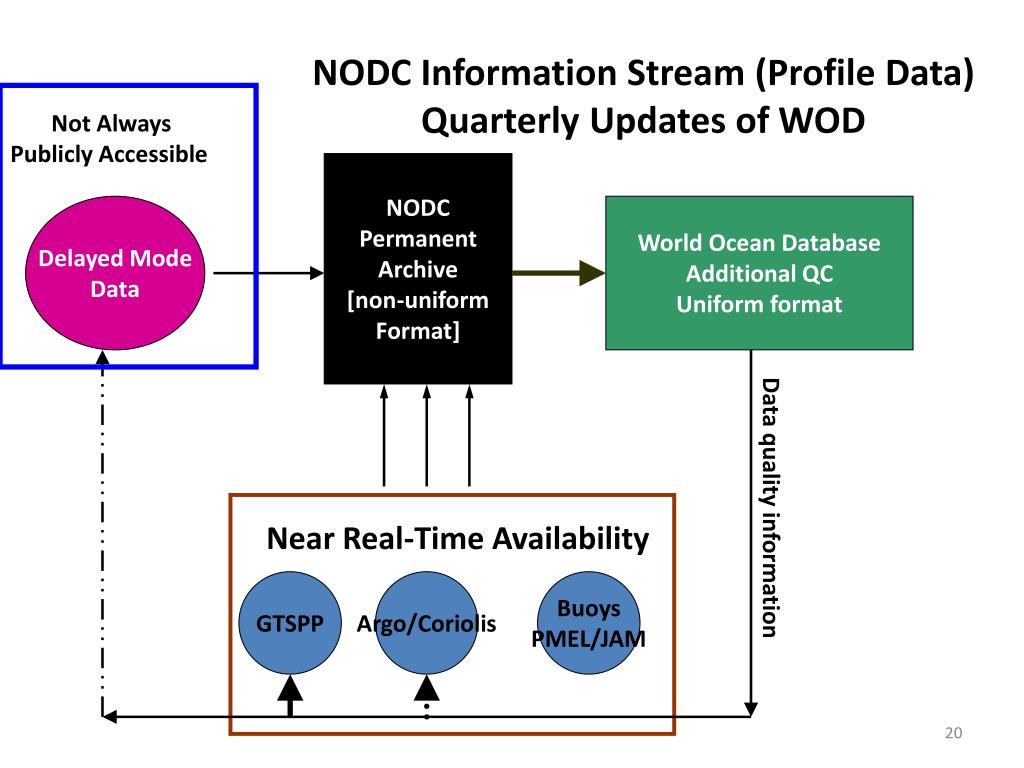 NODC Information Stream (Profile Data)
Quarterly Updates of WOD

Not Always
Publicly Accessible

Delayed Mode
Data

NODC
Permanent
Archive
[non-uniform
Format]

World Ocean Database
Additional QC
Uniform format

Data quality information

Near Real-Time Availability

GTSPP

Argo/Coriolis

Buoys
PMEL/JAM

20